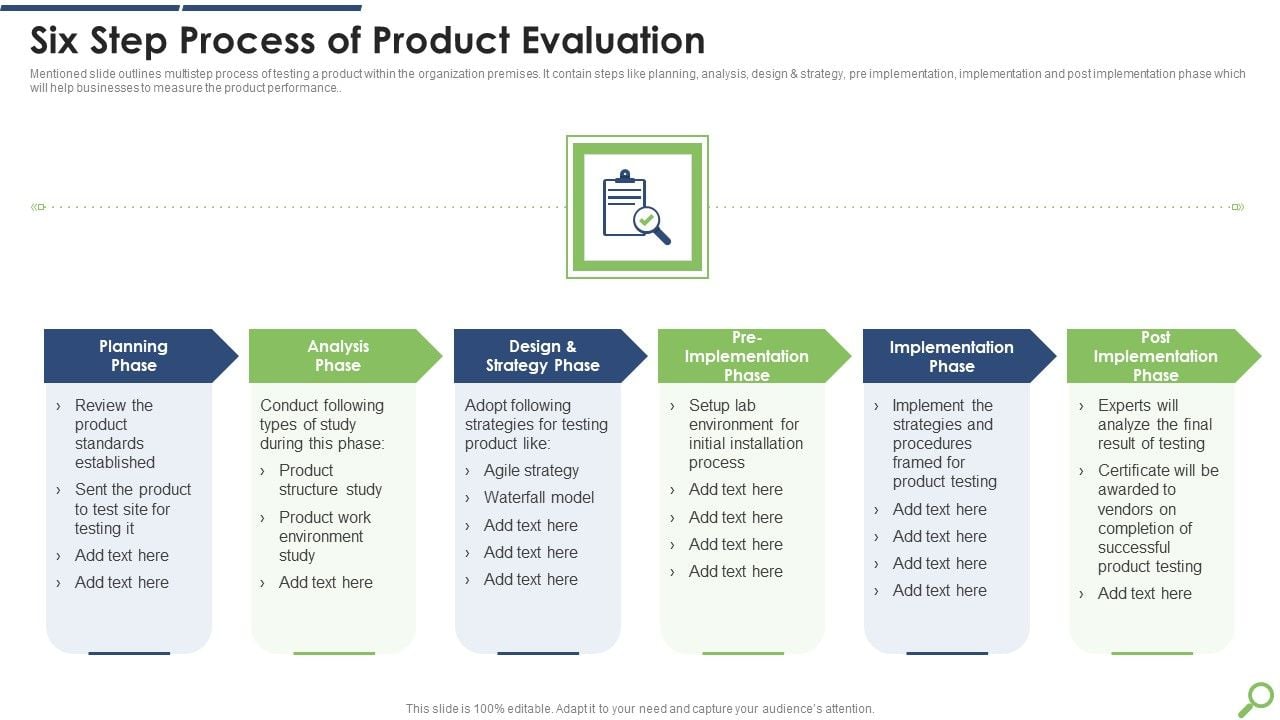 Six Step Process of Product Evaluation

Mentioned slide outlines multistep process of testing a product within the organization premises. It contain steps like planning, analysis, design & strategy, pre implementation, implementation and post implementation phase which will help businesses to measure the product performance..

Planning Phase

› Review the product standards established
› Sent the product to test site for testing it
› Add text here
› Add text here

Analysis Phase

Conduct following types of study during this phase:
› Product structure study
› Product work environment study
› Add text here

Design & Strategy Phase

Adopt following strategies for testing product like:
› Agile strategy
› Waterfall model
› Add text here
› Add text here
› Add text here

Pre-Implementation Phase

› Setup lab environment for initial installation process
› Add text here
› Add text here
› Add text here
› Add text here

Implementation Phase

› Implement the strategies and procedures framed for product testing
› Add text here
› Add text here
› Add text here
› Add text here

Post Implementation Phase

› Experts will analyze the final result of testing
› Certificate will be awarded to vendors on completion of successful product testing
› Add text here

This slide is 100% editable. Adapt it to your need and capture your audience's attention.